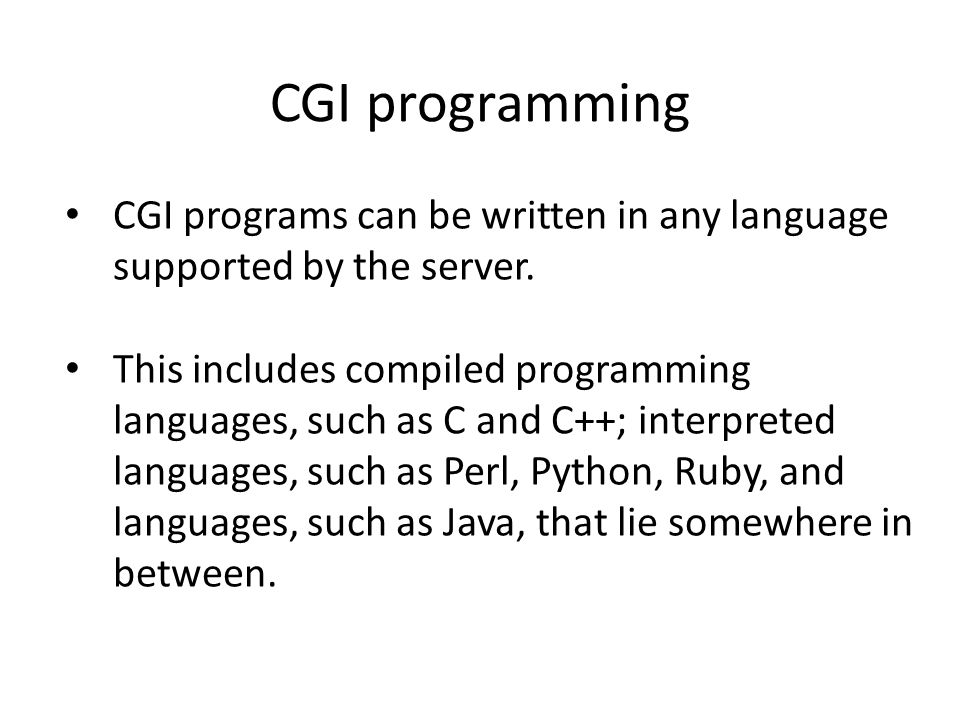 CGI programming

• CGI programs can be written in any language supported by the server.

• This includes compiled programming languages, such as C and C++; interpreted languages, such as Perl, Python, Ruby, and languages, such as Java, that lie somewhere in between.